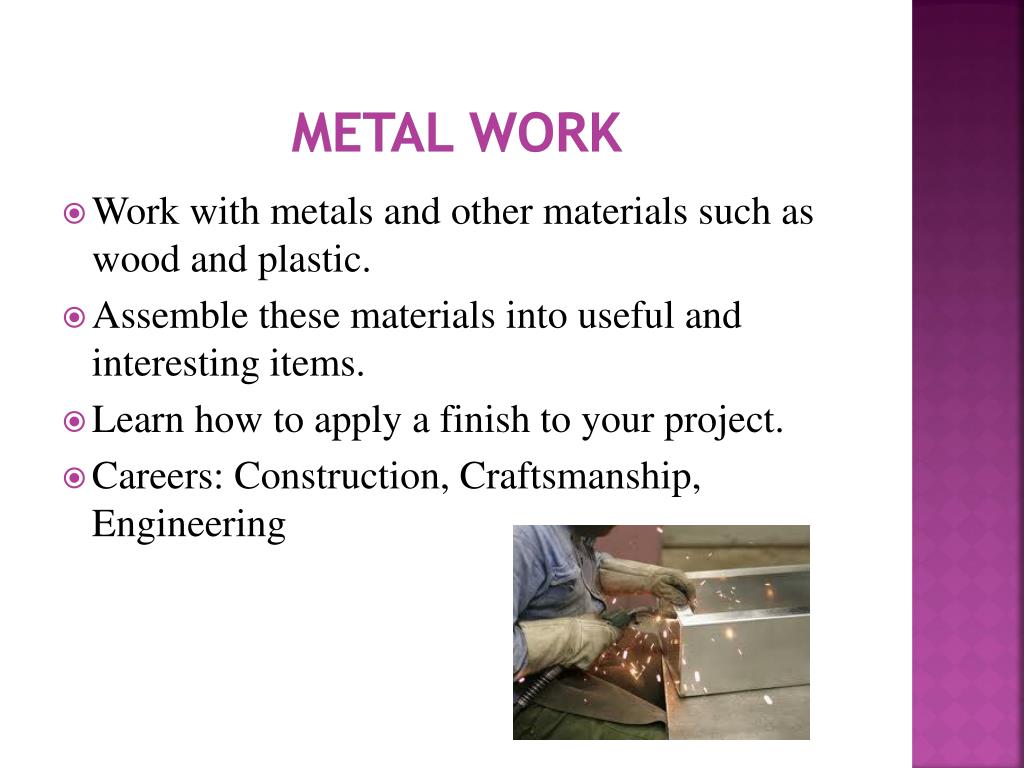 METAL WORK

Work with metals and other materials such as wood and plastic.

Assemble these materials into useful and interesting items.

Learn how to apply a finish to your project.

Careers: Construction, Craftsmanship, Engineering